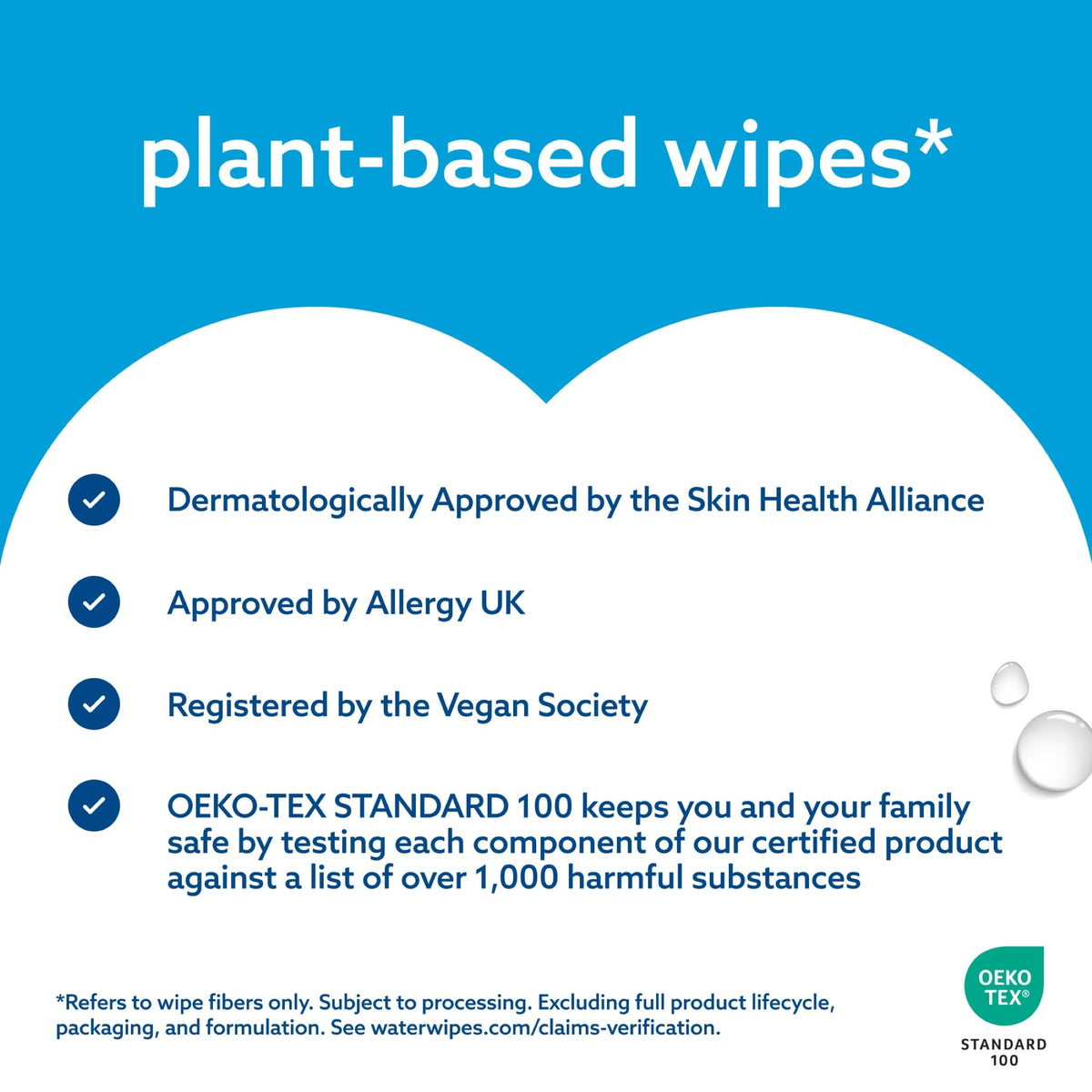 plant-based wipes*

Dermatologically Approved by the Skin Health Alliance

Approved by Allergy UK

Registered by the Vegan Society

OEKO-TEX STANDARD 100 keeps you and your family safe by testing each component of our certified product against a list of over 1,000 harmful substances

*Refers to wipe fibers only. Subject to processing. Excluding full product lifecycle, packaging, and formulation. See waterwipes.com/claims-verification.

OEKO TEX®
STANDARD 100